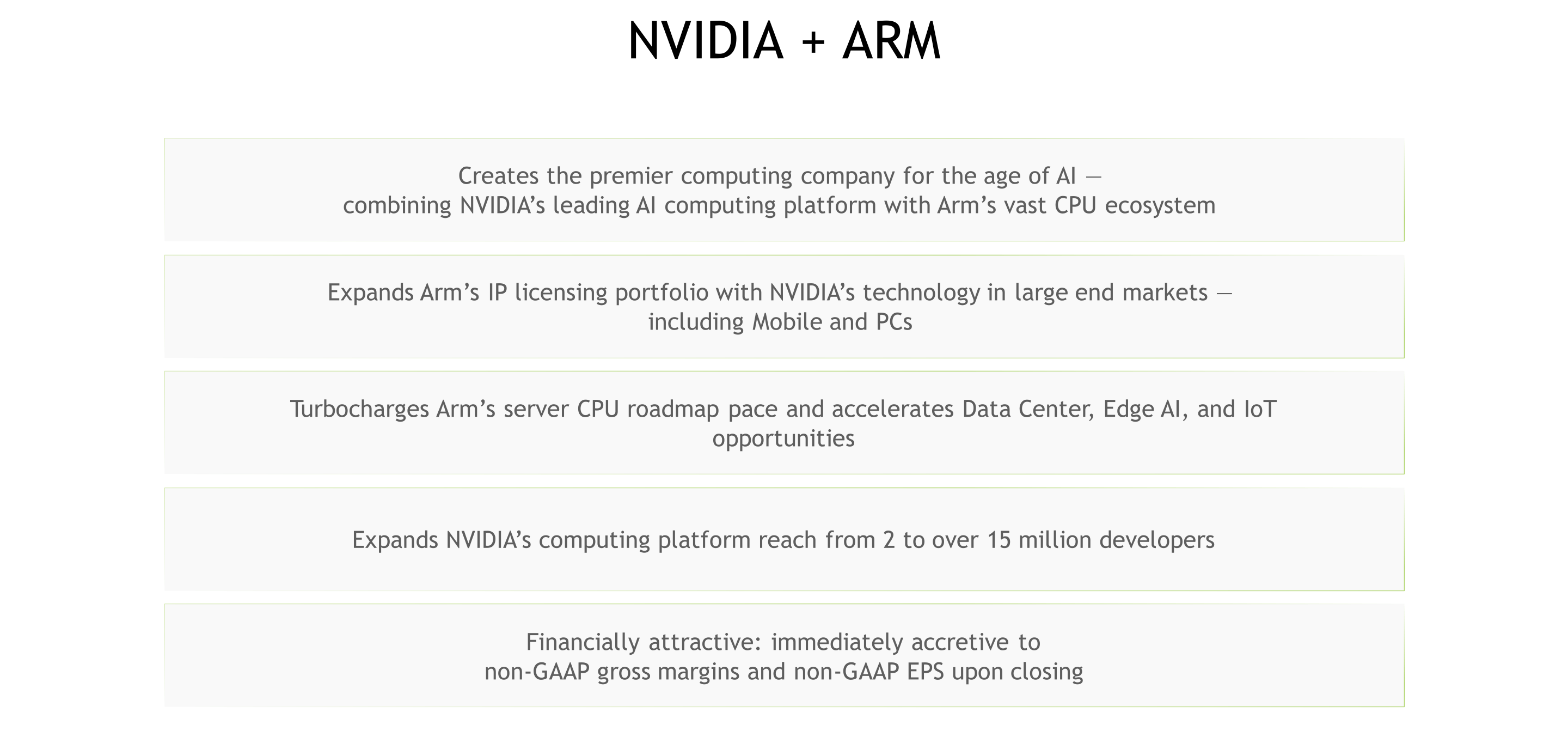 NVIDIA + ARM

Creates the premier computing company for the age of AI — combining NVIDIA’s leading AI computing platform with Arm’s vast CPU ecosystem

Expands Arm’s IP licensing portfolio with NVIDIA’s technology in large end markets — including Mobile and PCs

Turbocharges Arm’s server CPU roadmap pace and accelerates Data Center, Edge AI, and IoT opportunities

Expands NVIDIA’s computing platform reach from 2 to over 15 million developers

Financially attractive: immediately accretive to non-GAAP gross margins and non-GAAP EPS upon closing